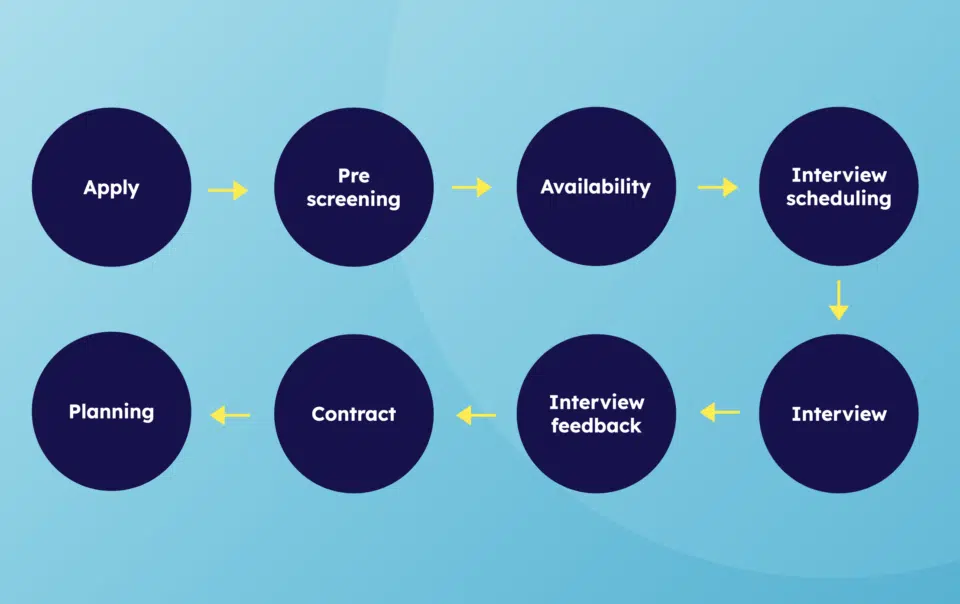 Apply

Pre screening

Availability

Interview scheduling

Interview

Interview feedback

Contract

Planning